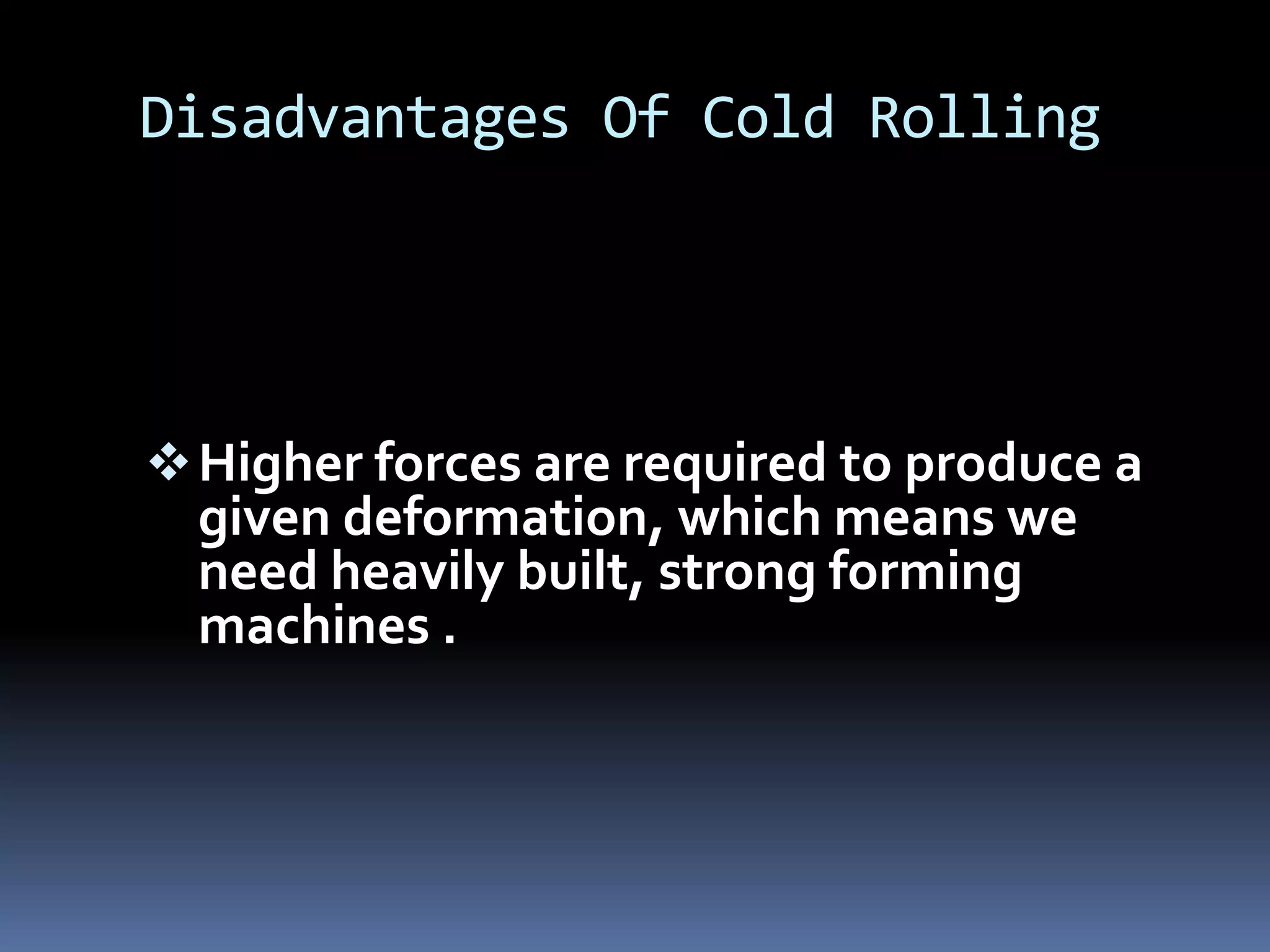 Disadvantages Of Cold Rolling

❖ Higher forces are required to produce a given deformation, which means we need heavily built, strong forming machines .